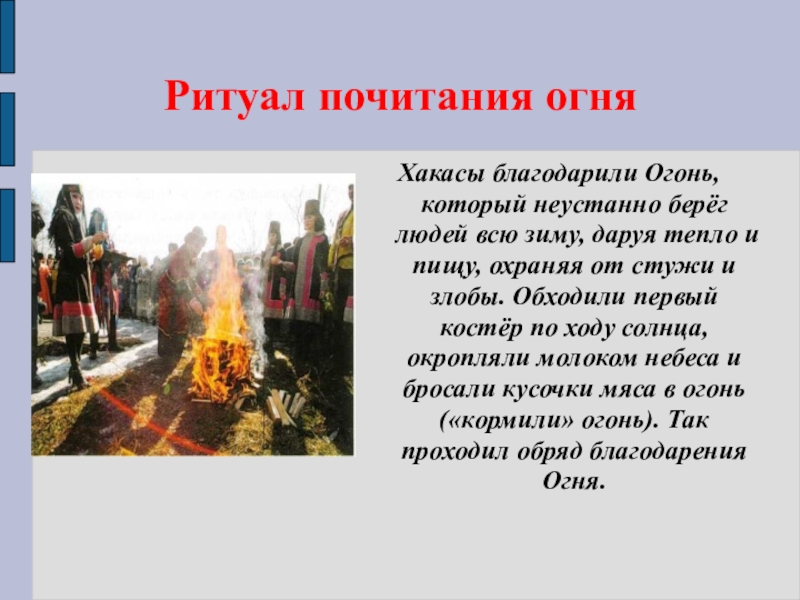 Ритуал почитания огня

Хакасы благодарили Огонь, который неустанно берёг людей всю зиму, даруя тепло и пищу, охраняя от стужи и злобы. Обходили первый костёр по ходу солнца, окропляли молоком небеса и бросали кусочки мяса в огонь («кормили» огонь). Так проходил обряд благодарения Огня.